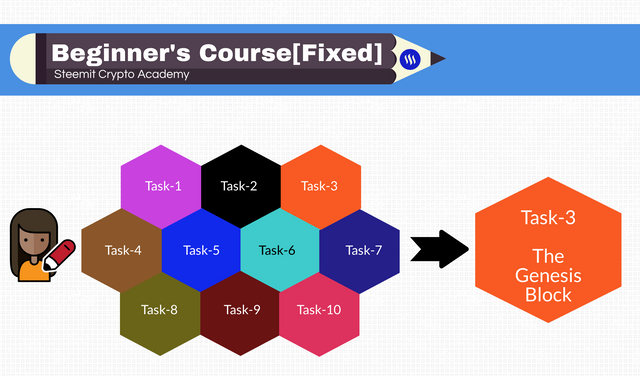 Beginner's Course[Fixed]
Steemit Crypto Academy

Task-1
Task-2
Task-3
Task-4
Task-5
Task-6
Task-7
Task-8
Task-9
Task-10

Task-3

The Genesis Block